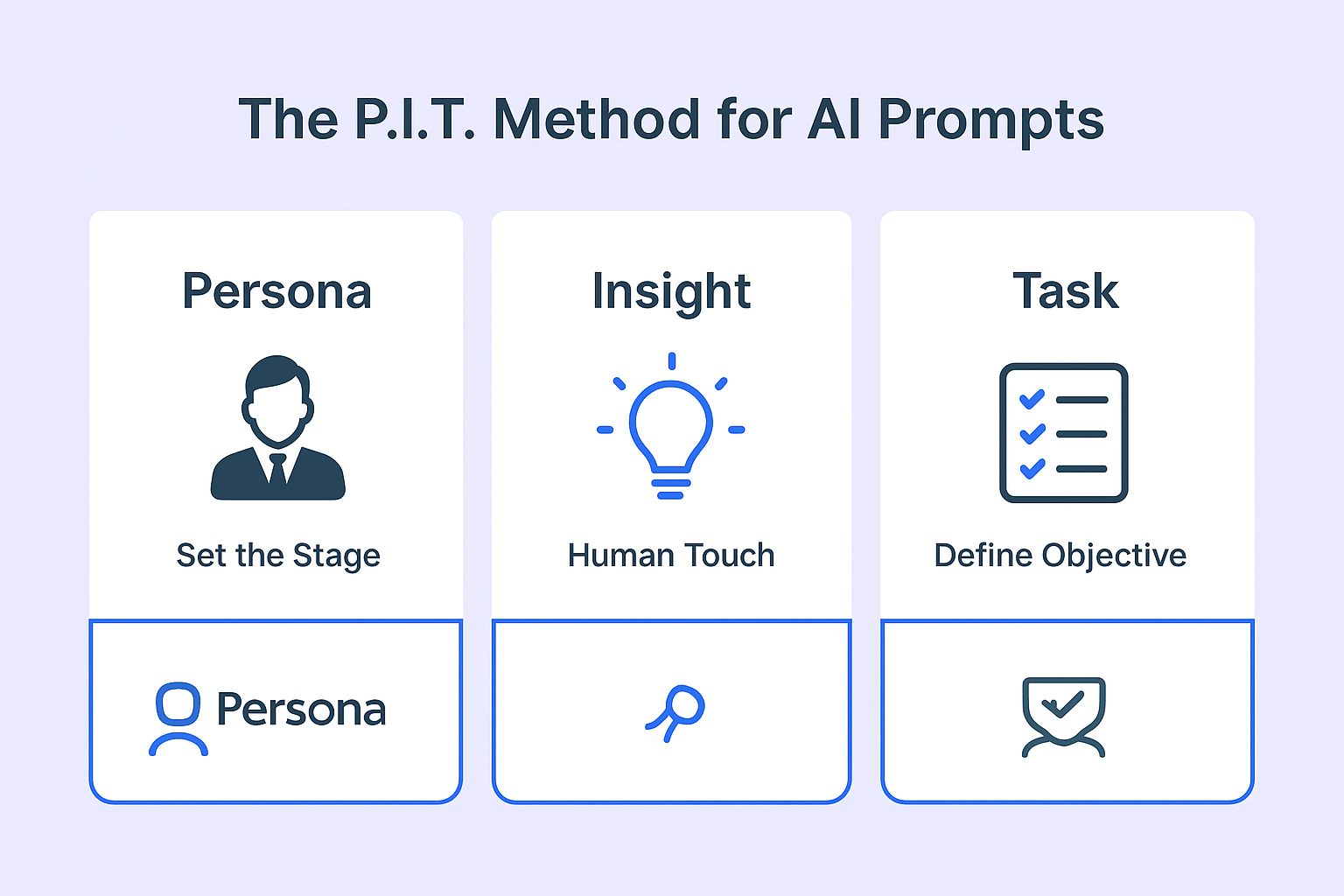 The P.I.T. Method for AI Prompts

Persona

Set the Stage

Persona

Insight

Human Touch

Task

Define Objective